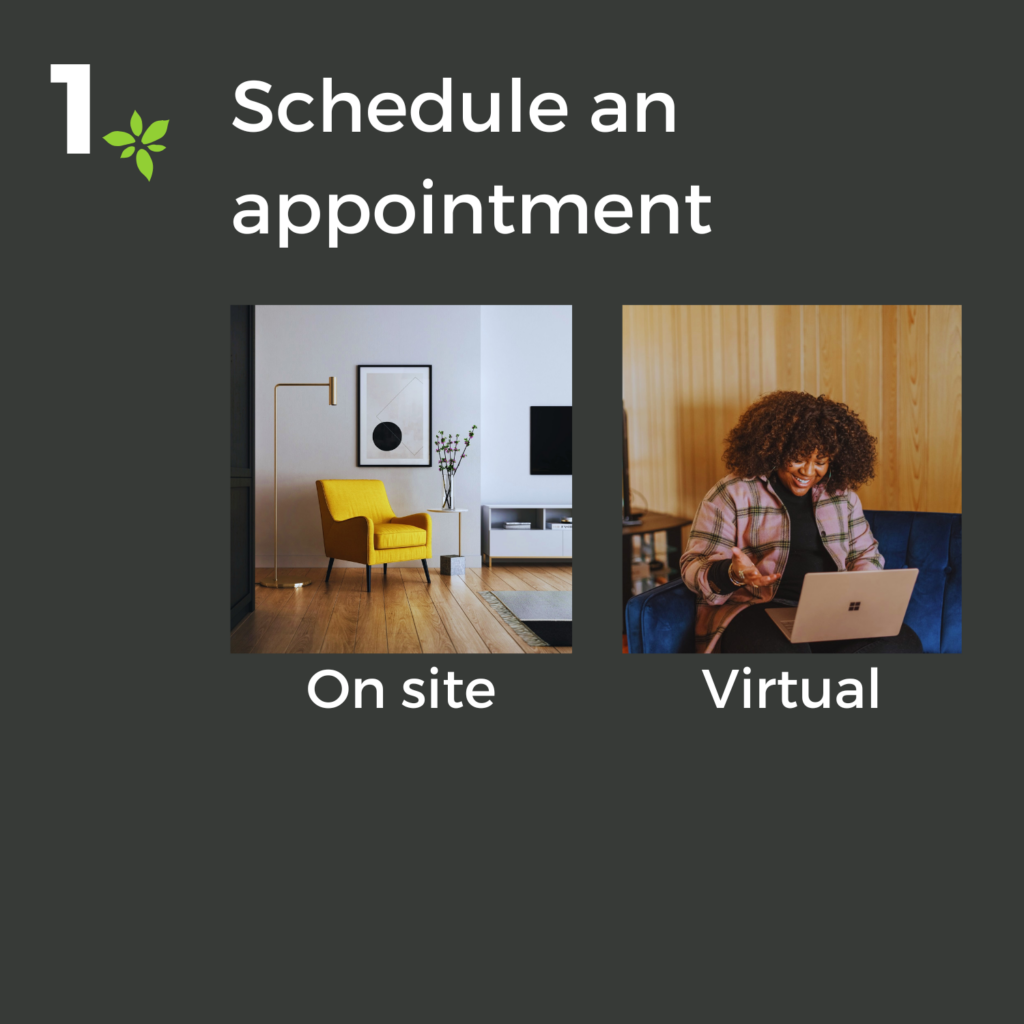 1

Schedule an appointment

On site

Virtual